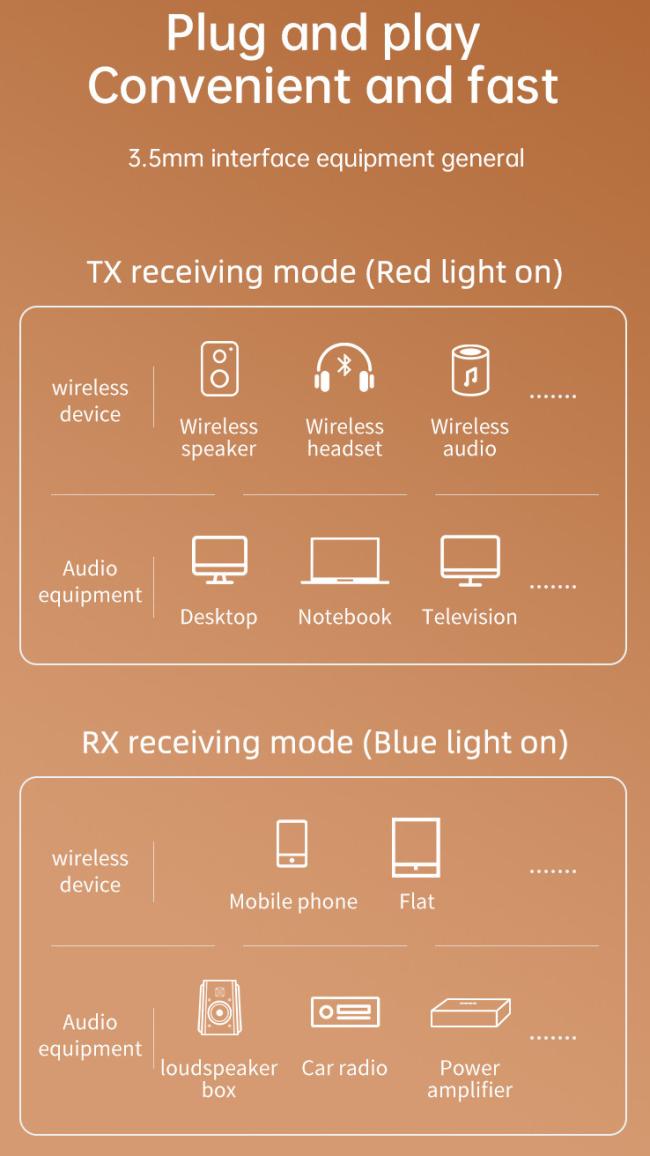 Plug and play
Convenient and fast

3.5mm interface equipment general

TX receiving mode (Red light on)

wireless device

Wireless speaker

Wireless headset

Wireless audio

.......

Audio equipment

Desktop

Notebook

Television

.......

RX receiving mode (Blue light on)

wireless device

Mobile phone

Flat

.......

Audio equipment

loudspeaker box

Car radio

Power amplifier

.......